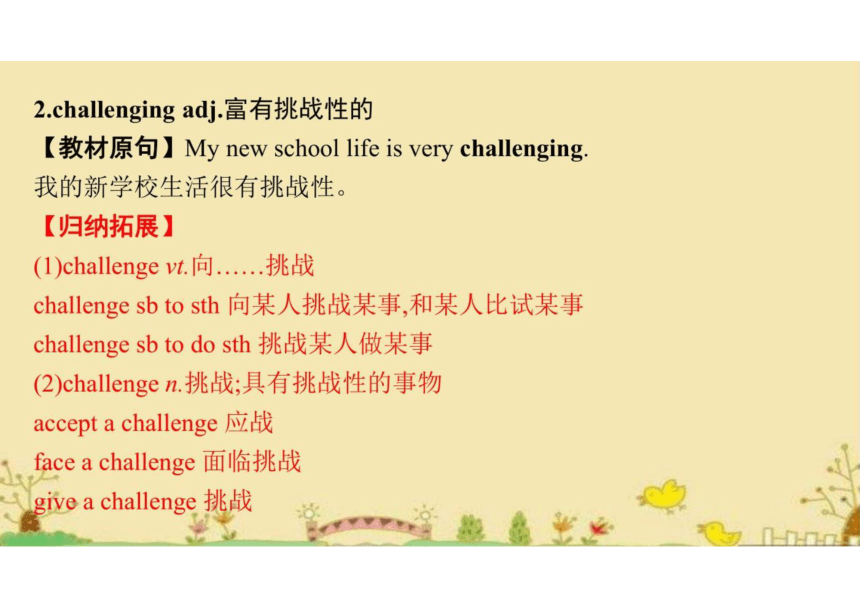 2.challenging adj.富有挑战性的
【教材原句】My new school life is very challenging.
我的新学校生活很有挑战性。
【归纳拓展】
(1)challenge vt.向……挑战
challenge sb to sth 向某人挑战某事,和某人比试某事
challenge sb to do sth 挑战某人做某事
(2)challenge n.挑战;具有挑战性的事物
accept a challenge 应战
face a challenge 面临挑战
give a challenge 挑战